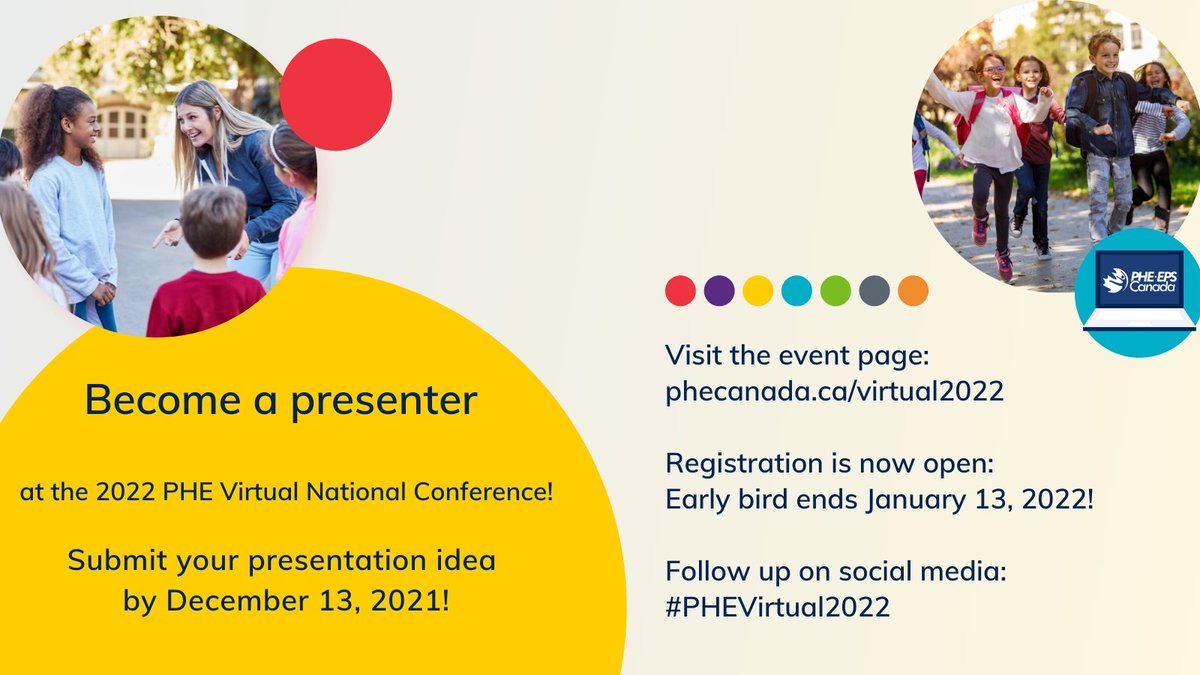 Become a presenter

at the 2022 PHE Virtual National Conference!

Submit your presentation idea by December 13, 2021!

PHE·EPS Canada

Visit the event page:
phecanada.ca/virtual2022

Registration is now open:
Early bird ends January 13, 2022!

Follow up on social media:
#PHEVirtual2022